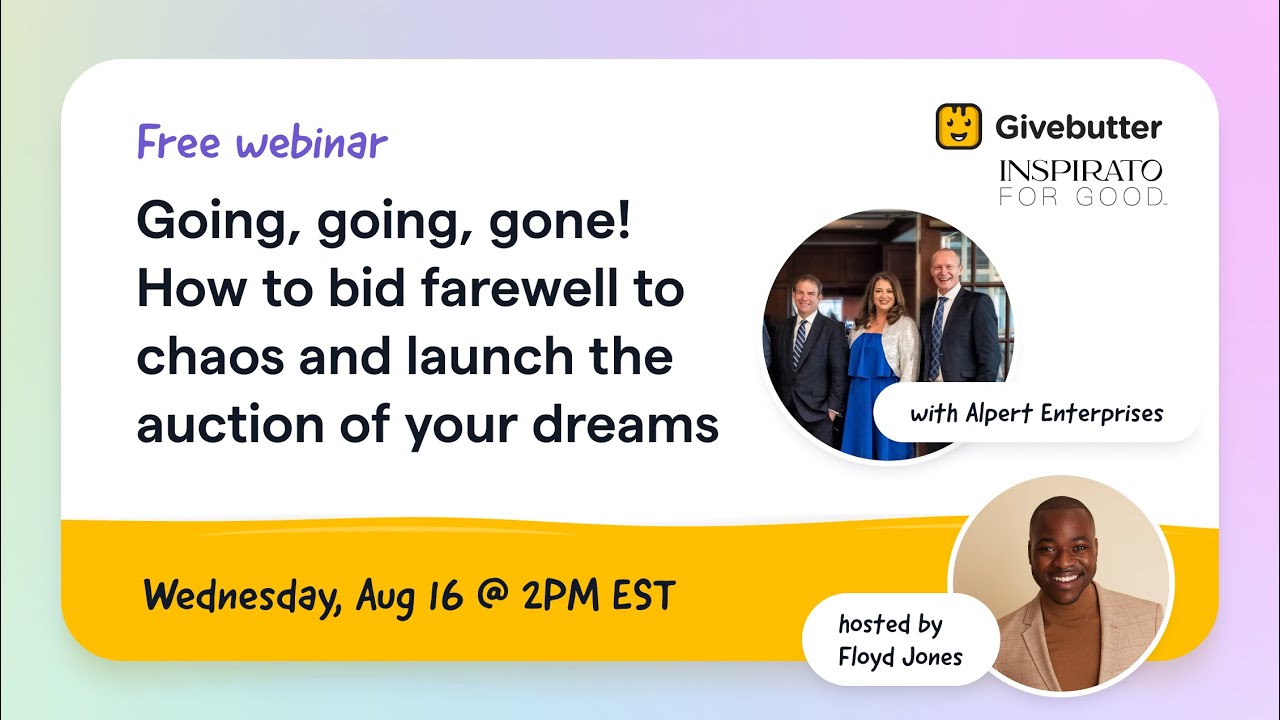 Free webinar

Going, going, gone! How to bid farewell to chaos and launch the auction of your dreams

Givebutter

INSPIRATO FOR GOOD.

with Alpert Enterprises

Wednesday, Aug 16 @ 2PM EST

hosted by Floyd Jones